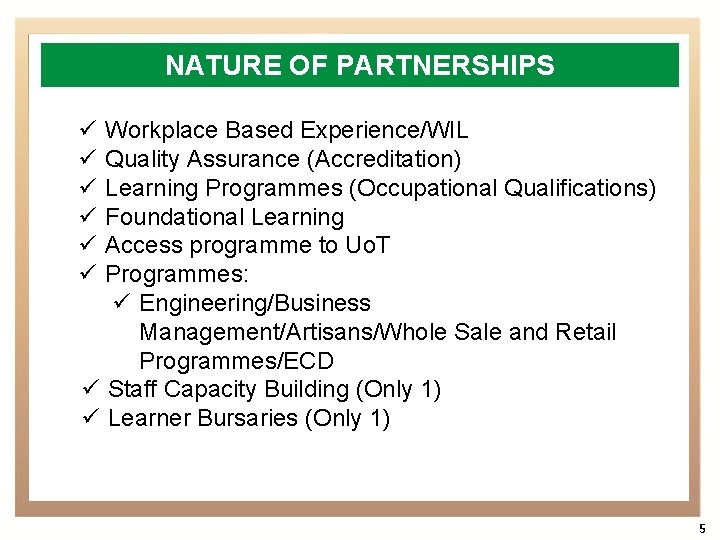 NATURE OF PARTNERSHIPS

✓ Workplace Based Experience/WIL
✓ Quality Assurance (Accreditation)
✓ Learning Programmes (Occupational Qualifications)
✓ Foundational Learning
✓ Access programme to UoT
✓ Programmes:
✓ Engineering/Business Management/Artisans/Whole Sale and Retail Programmes/ECD
✓ Staff Capacity Building (Only 1)
✓ Learner Bursaries (Only 1)

5